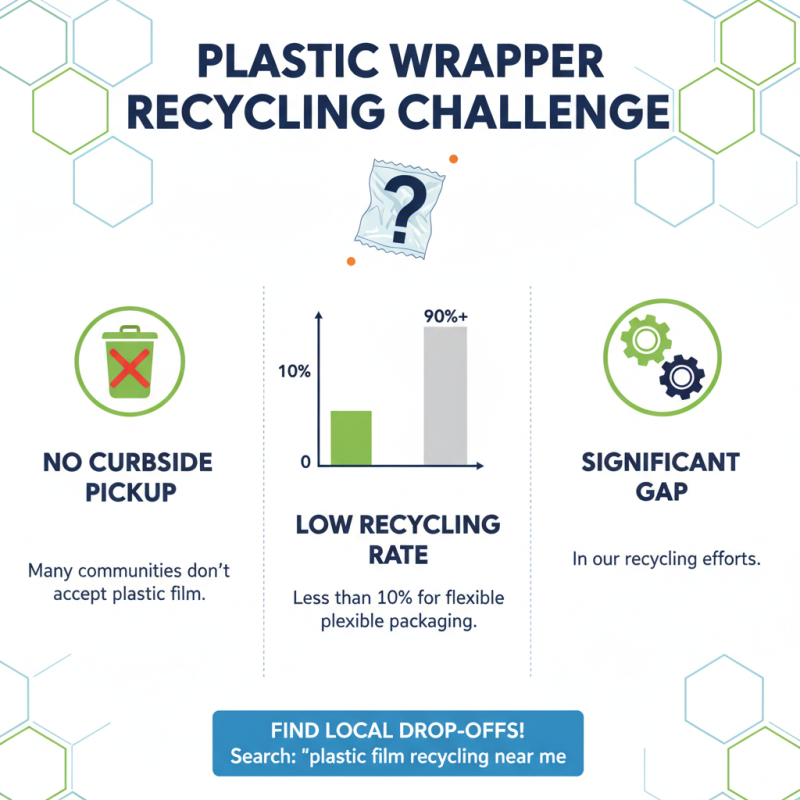 PLASTIC WRAPPER RECYCLING CHALLENGE

?

NO CURBSIDE PICKUP

Many communities don't accept plastic film.

90%+

10%

0

LOW RECYCLING RATE

Less than 10% for flexible plexible packaging.

SIGNIFICANT GAP

In our recycling efforts.

FIND LOCAL DROP-OFFS!
Search: "plastic film recycling near me